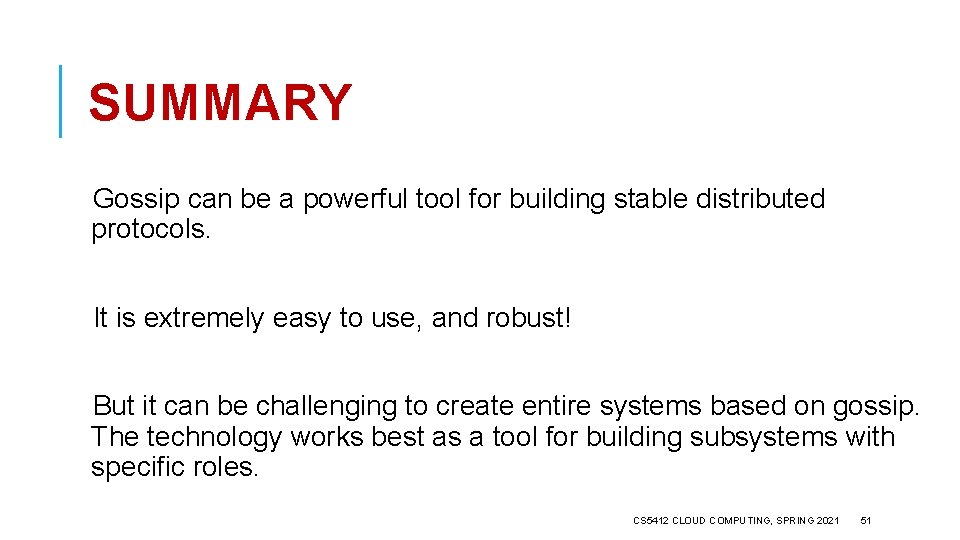 SUMMARY

Gossip can be a powerful tool for building stable distributed protocols.

It is extremely easy to use, and robust!

But it can be challenging to create entire systems based on gossip. The technology works best as a tool for building subsystems with specific roles.

CS5412 CLOUD COMPUTING, SPRING 2021 51